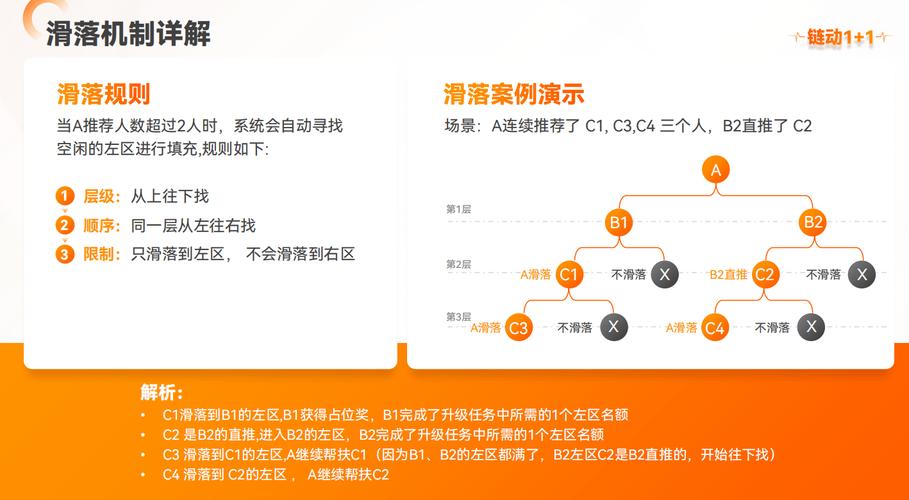 滑落机制详解

链动1+1

滑落规则

当A推荐人数超过2人时，系统会自动寻找空闲的左区进行填充,规则如下:

1 层级：从上往下找
2 顺序：同一层从左往右找
3 限制：只滑落到左区， 不会滑落到右区

滑落案例演示

场景：A连续推荐了 C1, C3,C4 三个人，B2直推了 C2

A

第1层
B1
B2

第2层
A滑落 C1
不滑落 X
B2直推 C2
不滑落 X

第3层
A滑落 C3
不滑落 X
A滑落 C4
不滑落 X

解析：

• C1滑落到B1的左区,B1获得占位奖，B1完成了升级任务中所需的1个左区名额
• C2 是B2的直推,进入B2的左区，B2完成了升级任务中所需的1个左区名额
• C3 滑落到C1的左区,A继续帮扶C1（因为B1、B2的左区都满了，B2左区C2是B2直推的，开始往下找）
• C4 滑落到 C2的左区， A继续帮扶C2